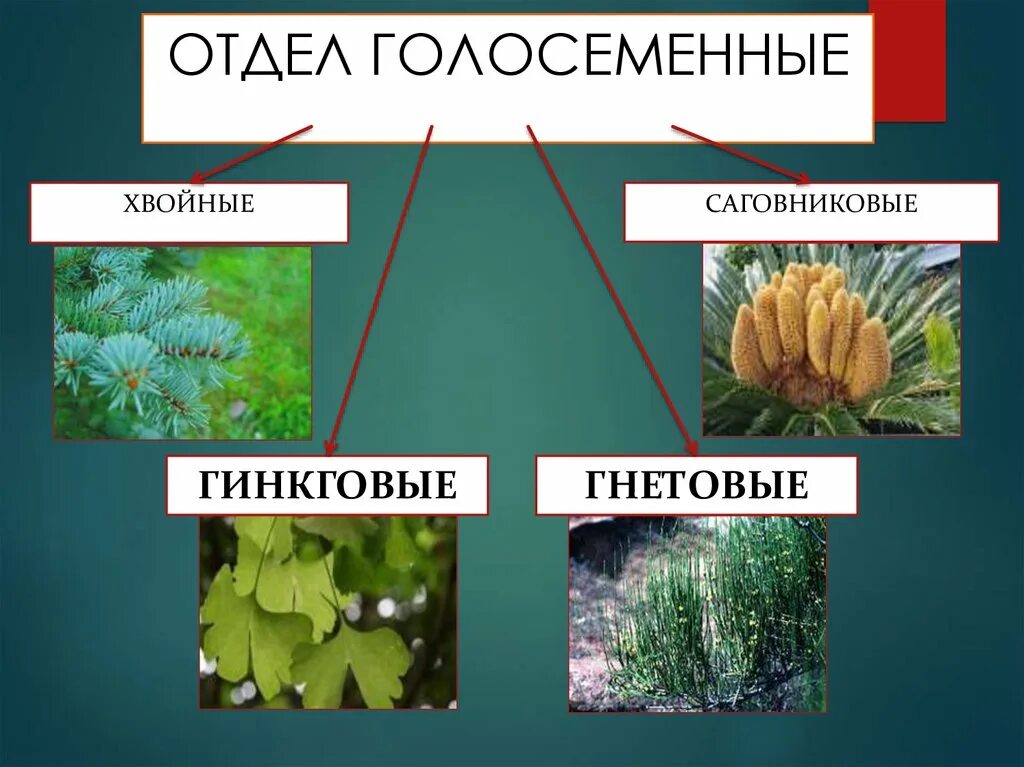 ОТДЕЛ ГОЛОСЕМЕННЫЕ

ХВОЙНЫЕ

САГОВНИКОВЫЕ

ГИНКГОВЫЕ

ГНЕТОВЫЕ